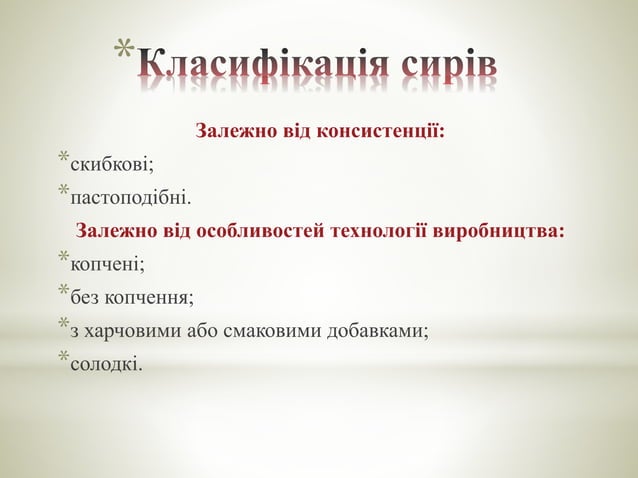 *Класифікація сирів

Залежно від консистенції:

*скибкові;

*пастоподібні.

Залежно від особливостей технології виробництва:

*копчені;

*без копчення;

*з харчовими або смаковими добавками;

*солодкі.